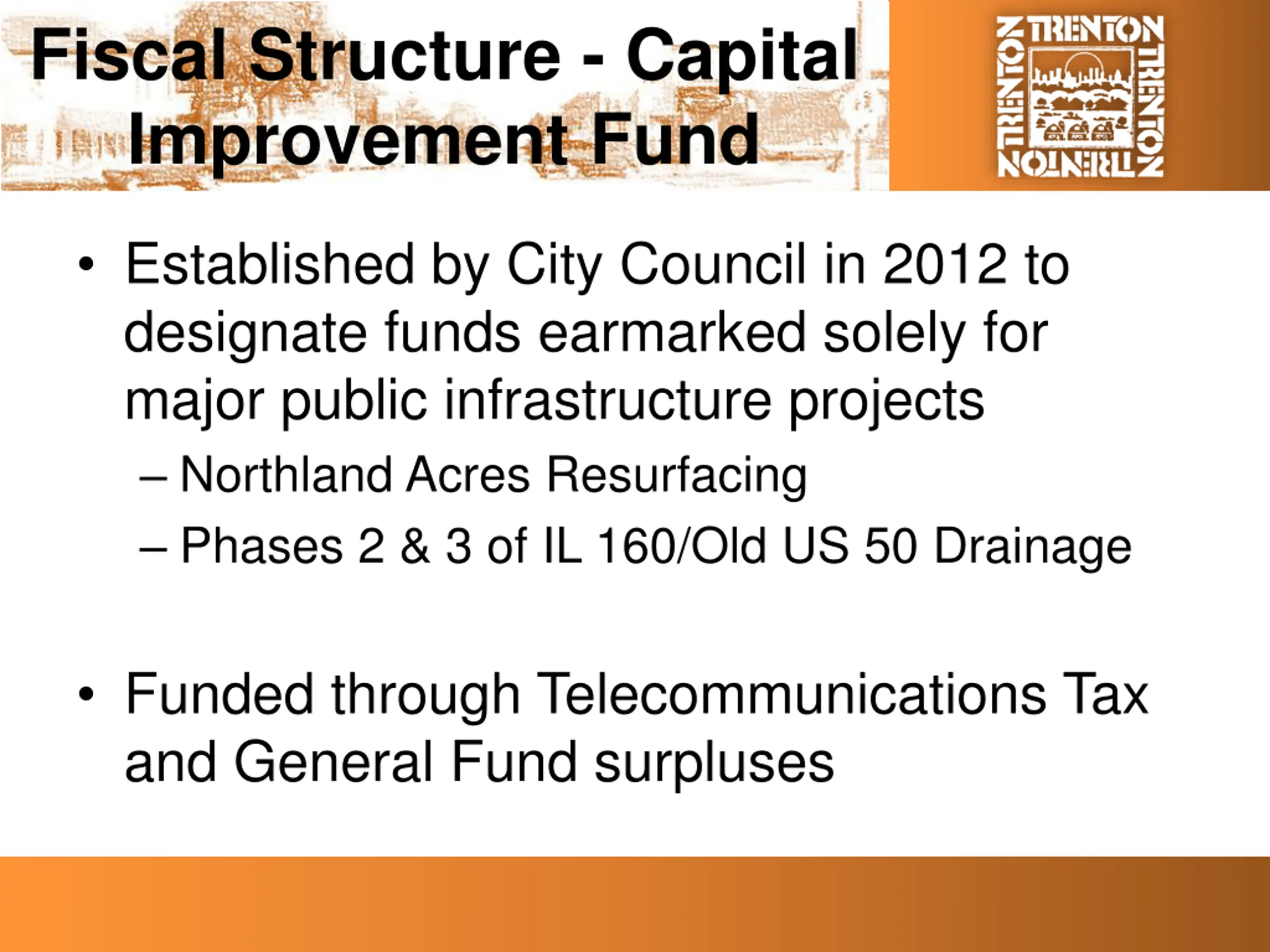 Fiscal Structure - Capital Improvement Fund

TRENTON TRENTON TRENTON TRENTON

• Established by City Council in 2012 to designate funds earmarked solely for major public infrastructure projects
– Northland Acres Resurfacing
– Phases 2 & 3 of IL 160/Old US 50 Drainage

• Funded through Telecommunications Tax and General Fund surpluses